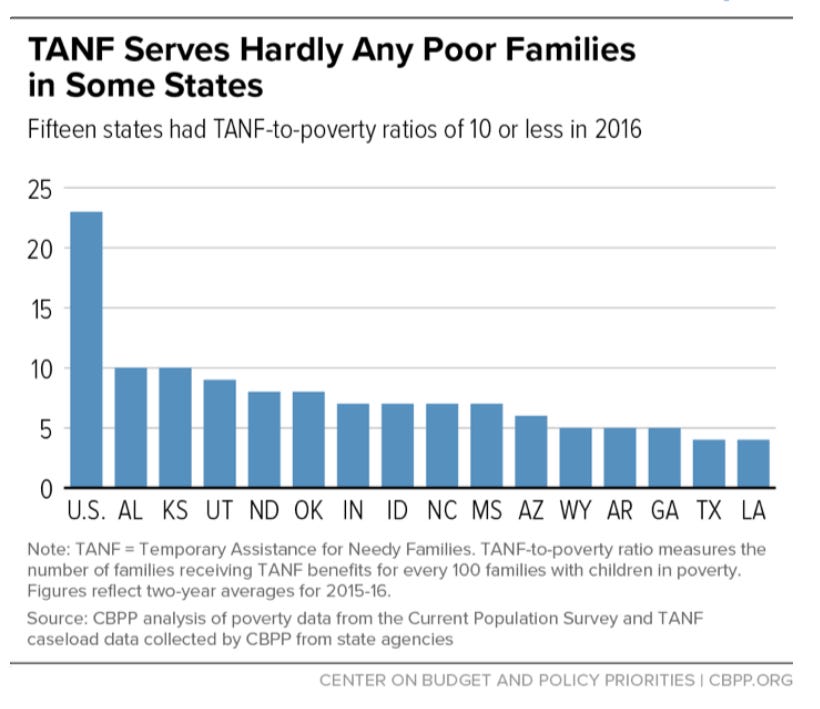 TANF Serves Hardly Any Poor Families in Some States

Fifteen states had TANF-to-poverty ratios of 10 or less in 2016

25
20
15
10
5
0

U.S. AL KS UT ND OK IN ID NC MS AZ WY AR GA TX LA

Note: TANF = Temporary Assistance for Needy Families. TANF-to-poverty ratio measures the number of families receiving TANF benefits for every 100 families with children in poverty. Figures reflect two-year averages for 2015-16.

Source: CBPP analysis of poverty data from the Current Population Survey and TANF caseload data collected by CBPP from state agencies

CENTER ON BUDGET AND POLICY PRIORITIES | CBPP.ORG